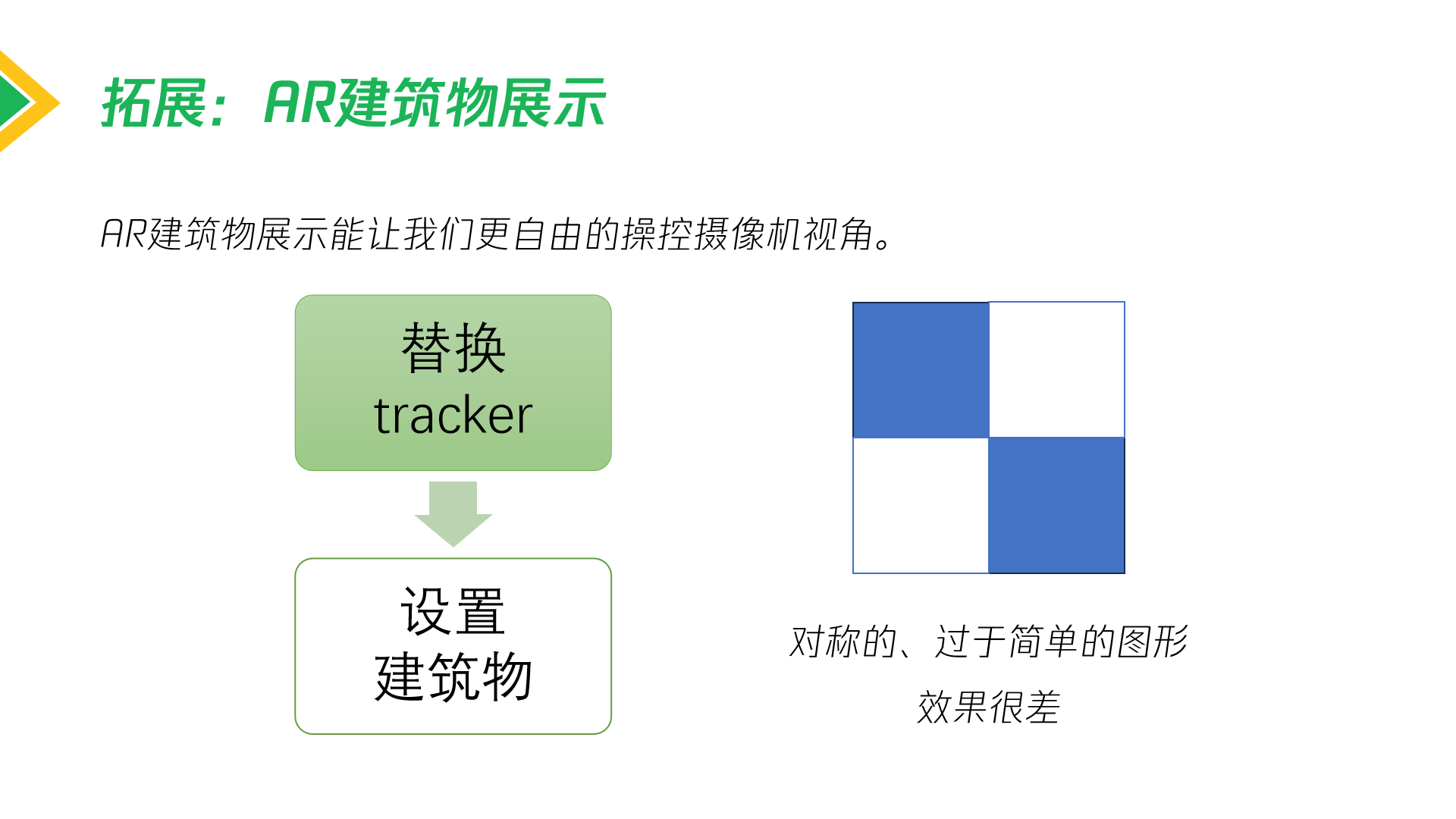 拓展：AR建筑物展示

AR建筑物展示能让我们更自由的操控摄像机视角。

替换
tracker

设置
建筑物

对称的、过于简单的图形
效果很差